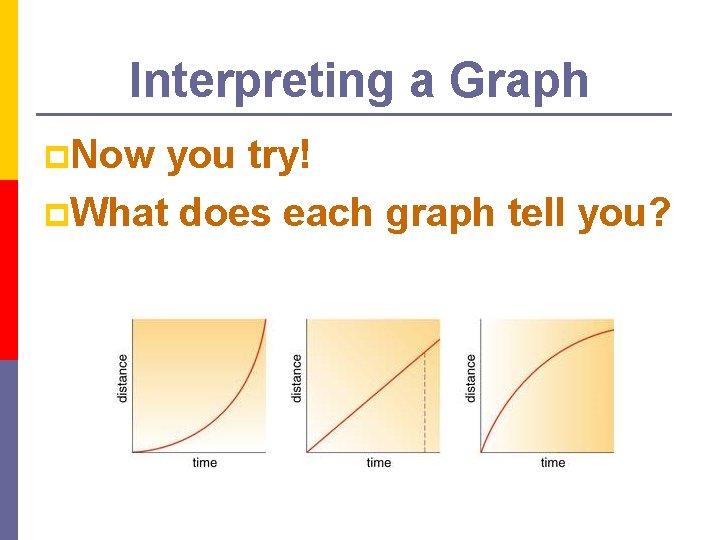 Interpreting a Graph

Now you try!

What does each graph tell you?

distance

time

distance

time

distance

time